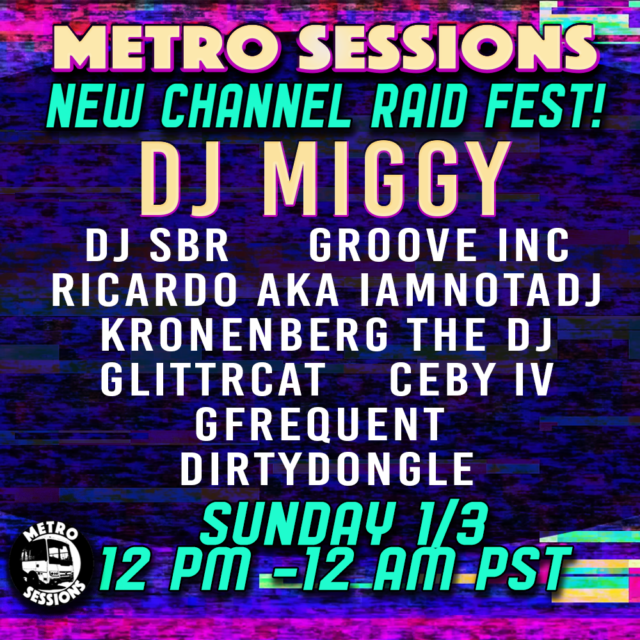 METRO SESSIONS
NEW CHANNEL RAID FEST!
DJ MIGGY
DJ SBR GROOVE INC
RICARDO AKA IAMNOTADJ
KRONENBERG THE DJ
GLITTRCAT CEBY IV
GFREQUENT
DIRTYDONGLE
SUNDAY 1/3
12 PM -12 AM PST
METRO SESSIONS